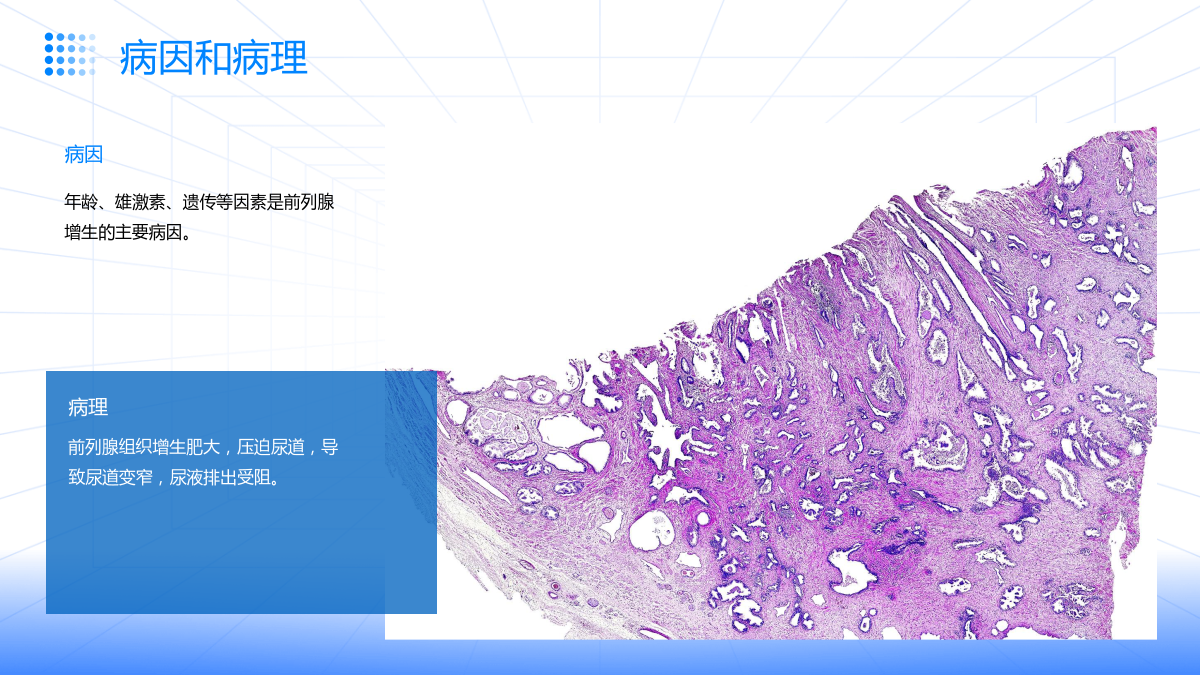 病因和病理

病因

年龄、雄激素、遗传等因素是前列腺增生的主要病因。

病理

前列腺组织增生肥大，压迫尿道，导致尿道变窄，尿液排出受阻。